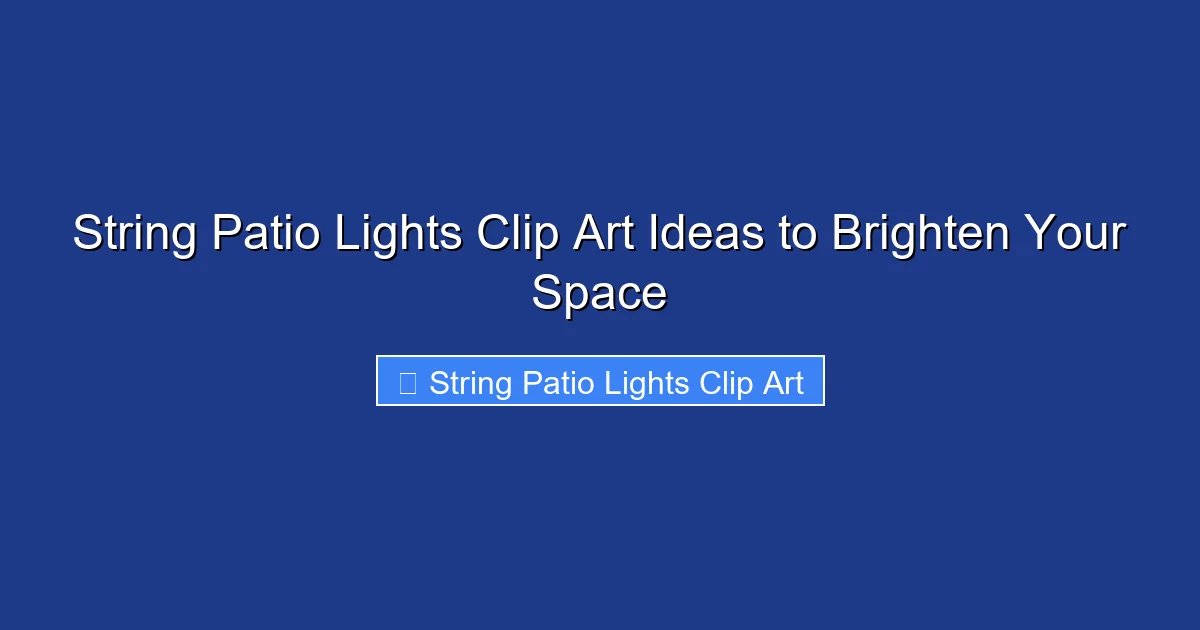 String Patio Lights Clip Art Ideas to Brighten Your Space

String Patio Lights Clip Art